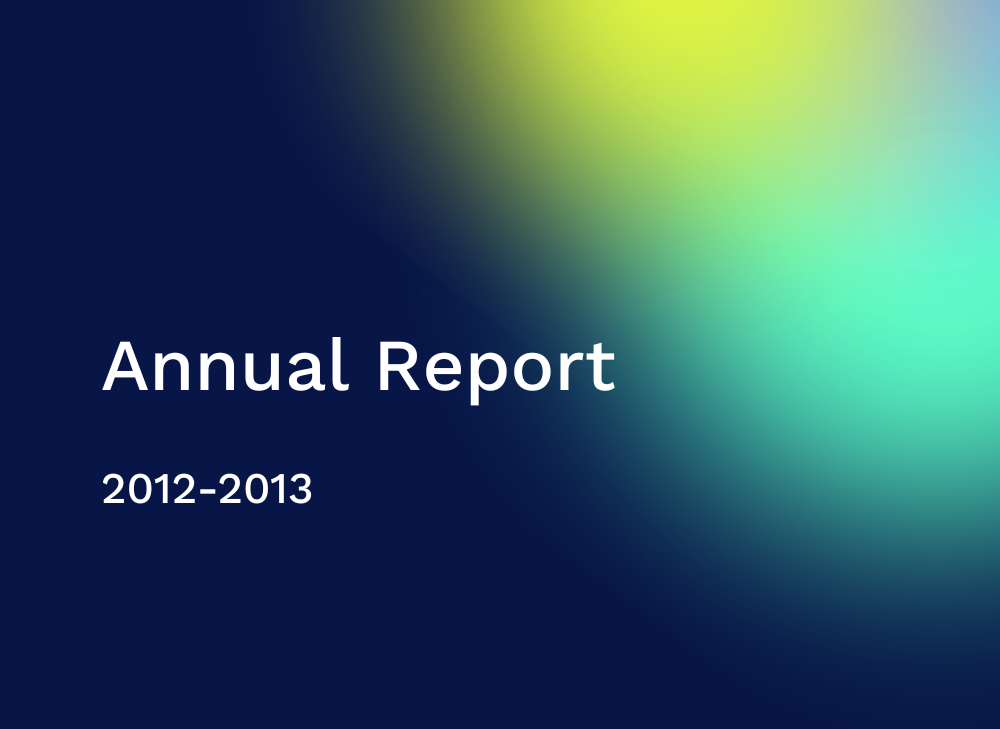 Annual Report

2012-2013